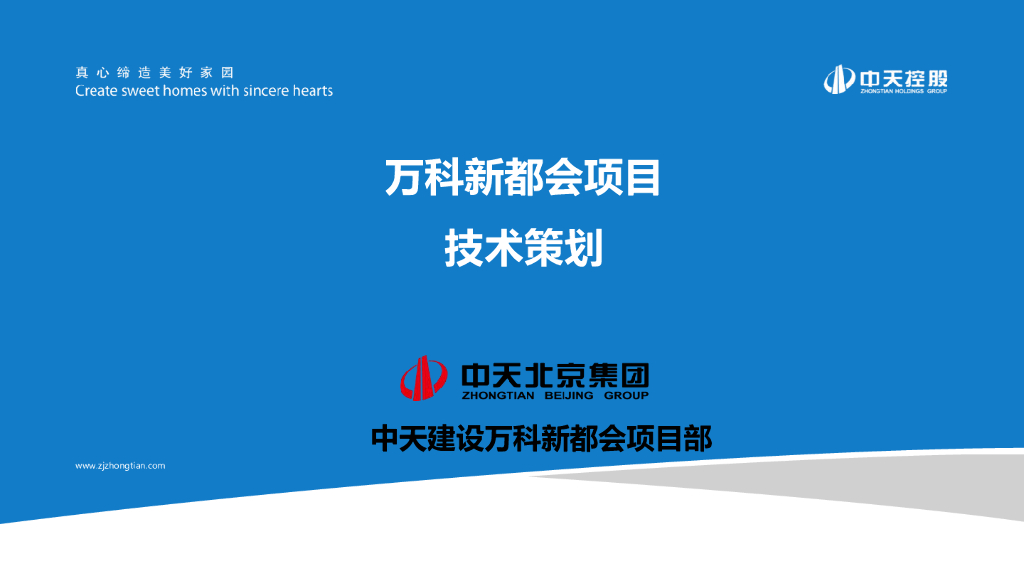 真心缔造美好家园
Create sweet homes with sincere hearts

中天控股
ZHONGTIAN HOLDINGS GROUP

万科新都会项目

技术策划

中天北京集团
ZHONGTIAN BEIJING GROUP

中天建设万科新都会项目部

www.zjzhongtian.com